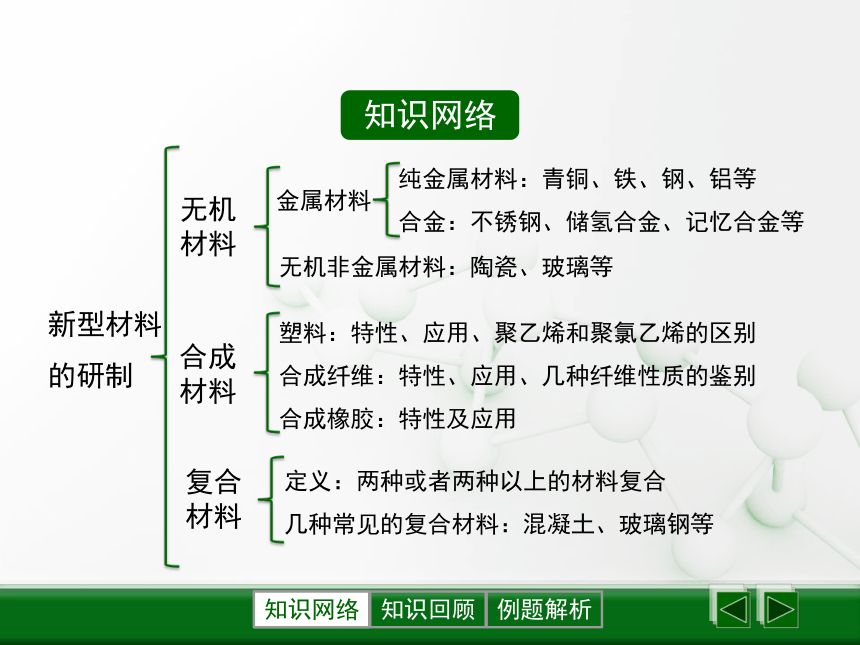 知识网络

新型材料的研制

无机材料
金属材料
纯金属材料：青铜、铁、钢、铝等
合金：不锈钢、储氢合金、记忆合金等
无机非金属材料：陶瓷、玻璃等

合成材料
塑料：特性、应用、聚乙烯和聚氯乙烯的区别
合成纤维：特性、应用、几种纤维性质的鉴别
合成橡胶：特性及应用

复合材料
定义：两种或者两种以上的材料复合
几种常见的复合材料：混凝土、玻璃钢等

知识网络　知识回顾　例题解析